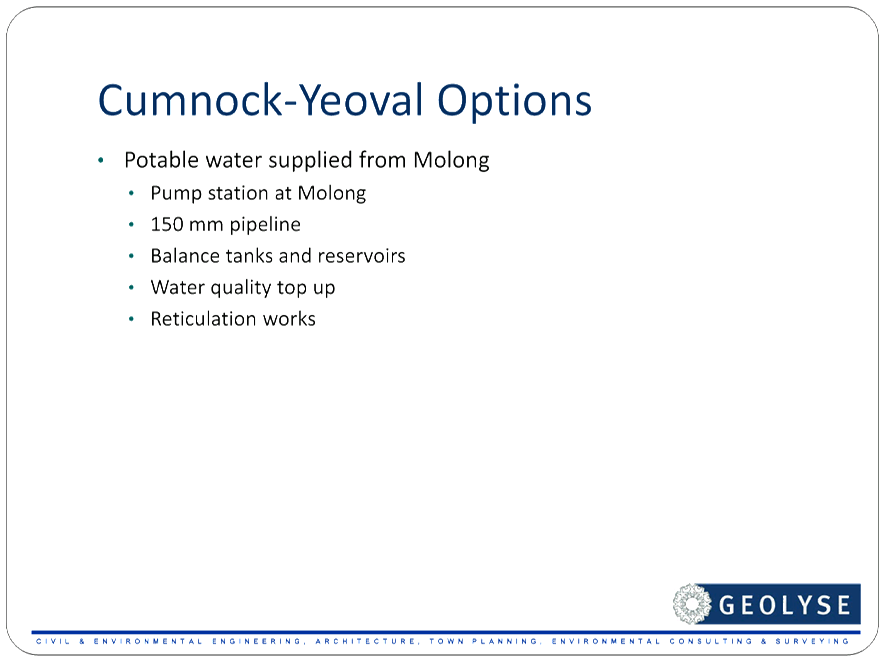 Cumnock-Yeoval Options

• Potable water supplied from Molong
  • Pump station at Molong
  • 150 mm pipeline
  • Balance tanks and reservoirs
  • Water quality top up
  • Reticulation works

GEOLYSE

CIVIL & ENVIRONMENTAL ENGINEERING, ARCHITECTURE, TOWN PLANNING, ENVIRONMENTAL CONSULTING & SURVEYING